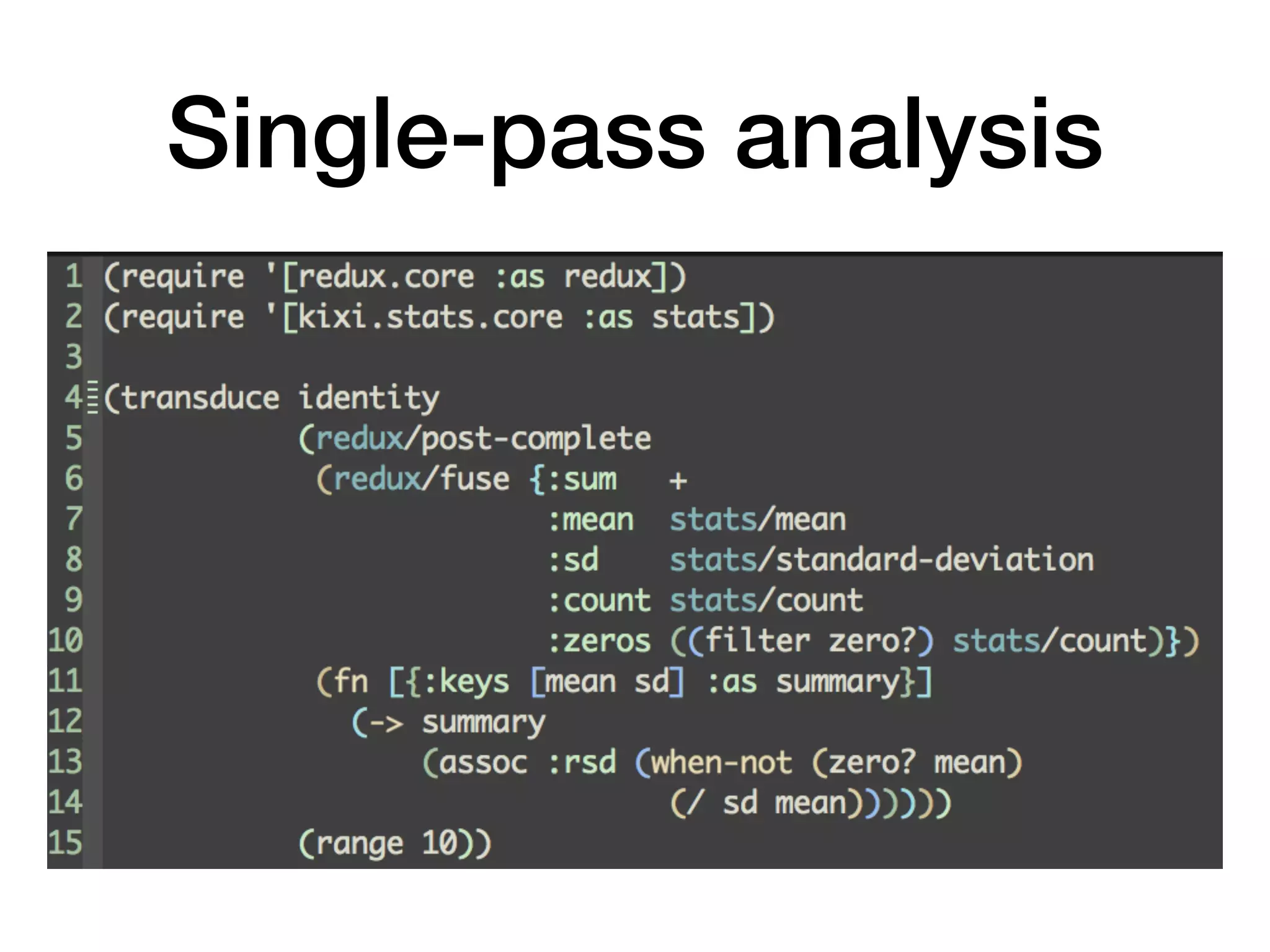 Single-pass analysis

1 (require '[redux.core :as redux])
2 (require '[kixi.stats.core :as stats])
3
4 (transduce identity
5            (redux/post-complete
6             (redux/fuse {:sum   +
7                          :mean  stats/mean
8                          :sd    stats/standard-deviation
9                          :count stats/count
10                         :zeros ((filter zero?) stats/count)})
11            (fn [{:keys [mean sd] :as summary}]
12              (-> summary
13                  (assoc :rsd (when-not (zero? mean)
14                                (/ sd mean))))))
15           (range 10))